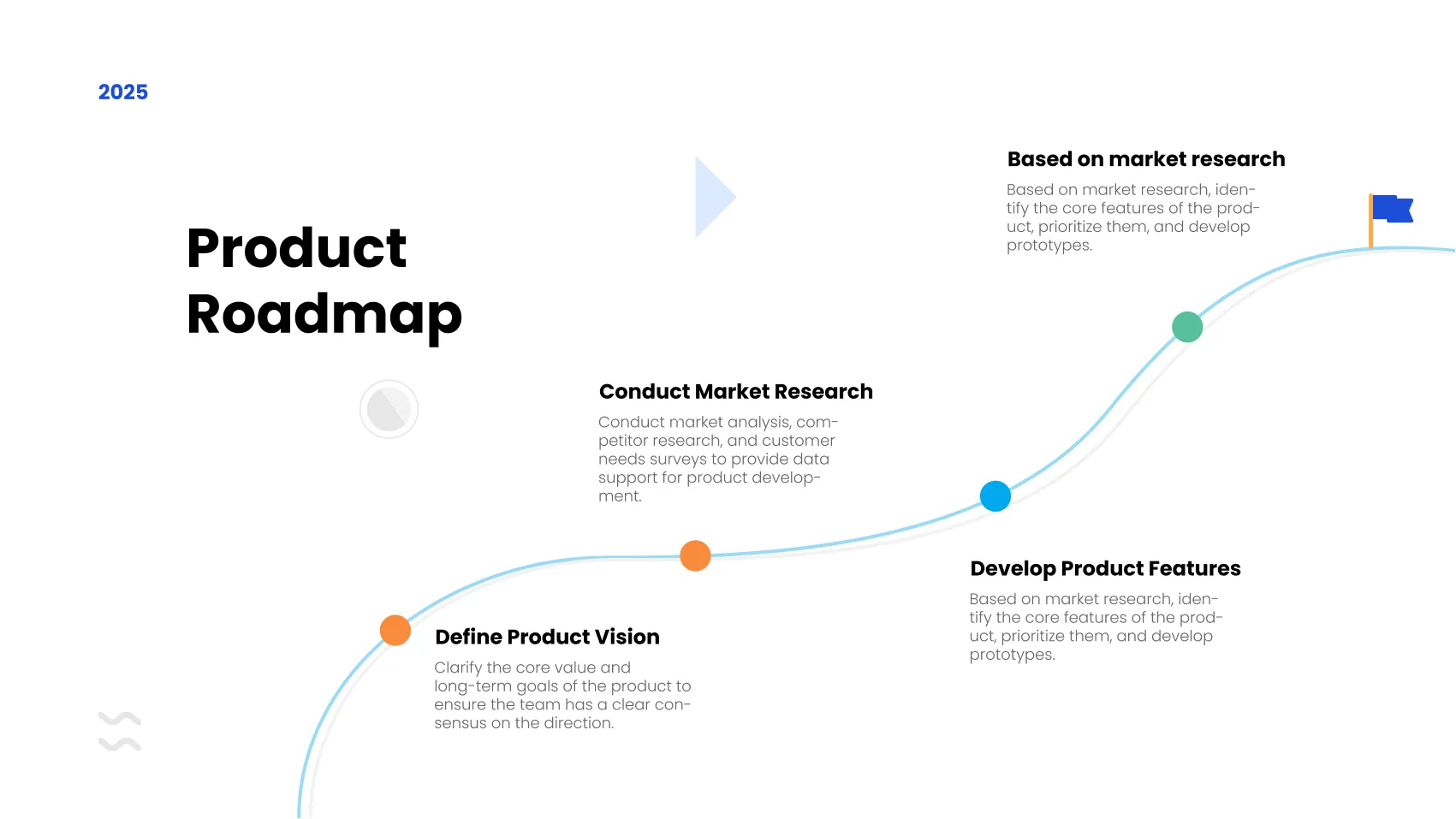 2025

Product Roadmap

Based on market research

Based on market research, identify the core features of the product, prioritize them, and develop prototypes.

Conduct Market Research

Conduct market analysis, competitor research, and customer needs surveys to provide data support for product development.

Develop Product Features

Based on market research, identify the core features of the product, prioritize them, and develop prototypes.

Define Product Vision

Clarify the core value and long-term goals of the product to ensure the team has a clear consensus on the direction.